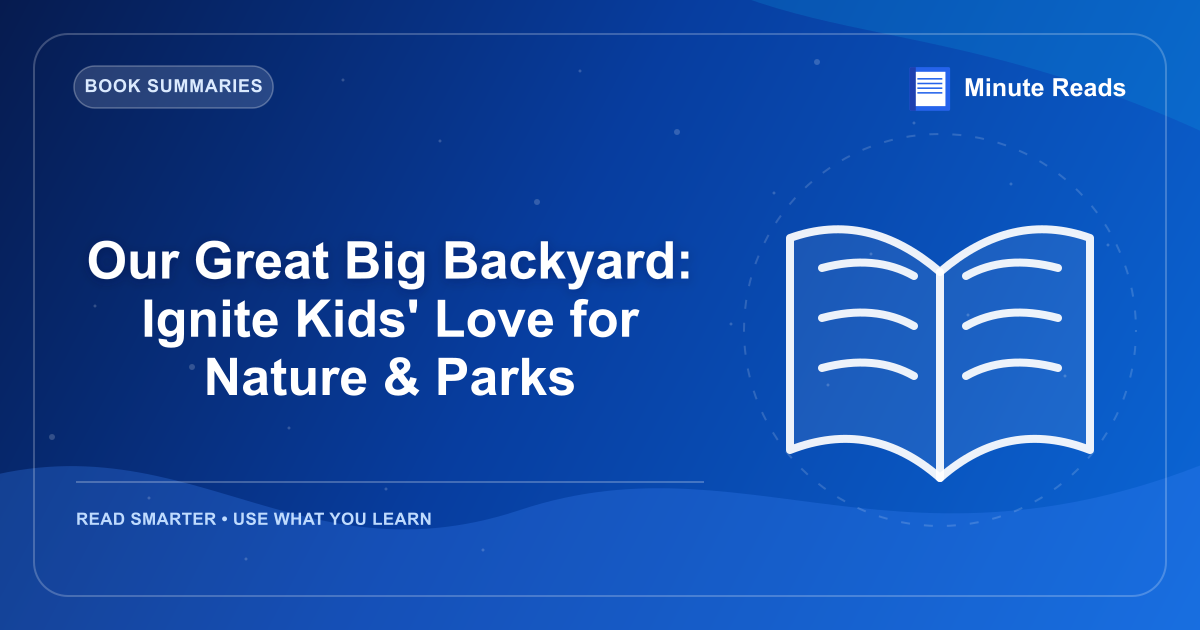 BOOK SUMMARIES

Minute Reads

Our Great Big Backyard: Ignite Kids' Love for Nature & Parks

READ SMARTER • USE WHAT YOU LEARN